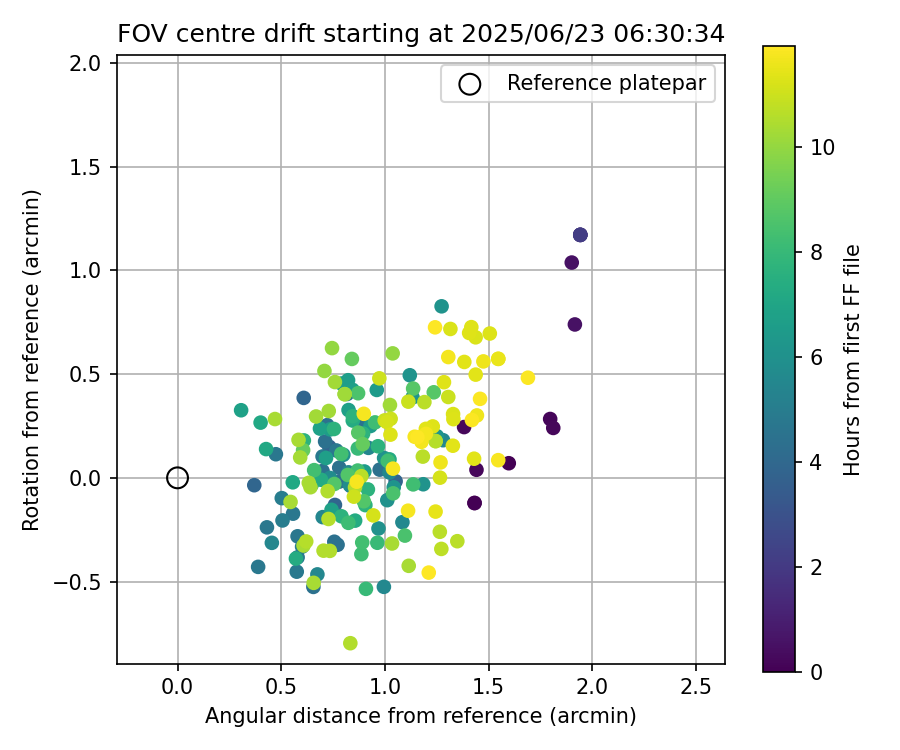 FOV centre drift starting at 2025/06/23 06:30:34

Reference platepar

Rotation from reference (arcmin)

2.0
1.5
1.0
0.5
0.0
−0.5

0.0
0.5
1.0
1.5
2.0
2.5

Angular distance from reference (arcmin)

Hours from first FF file

10
8
6
4
2
0